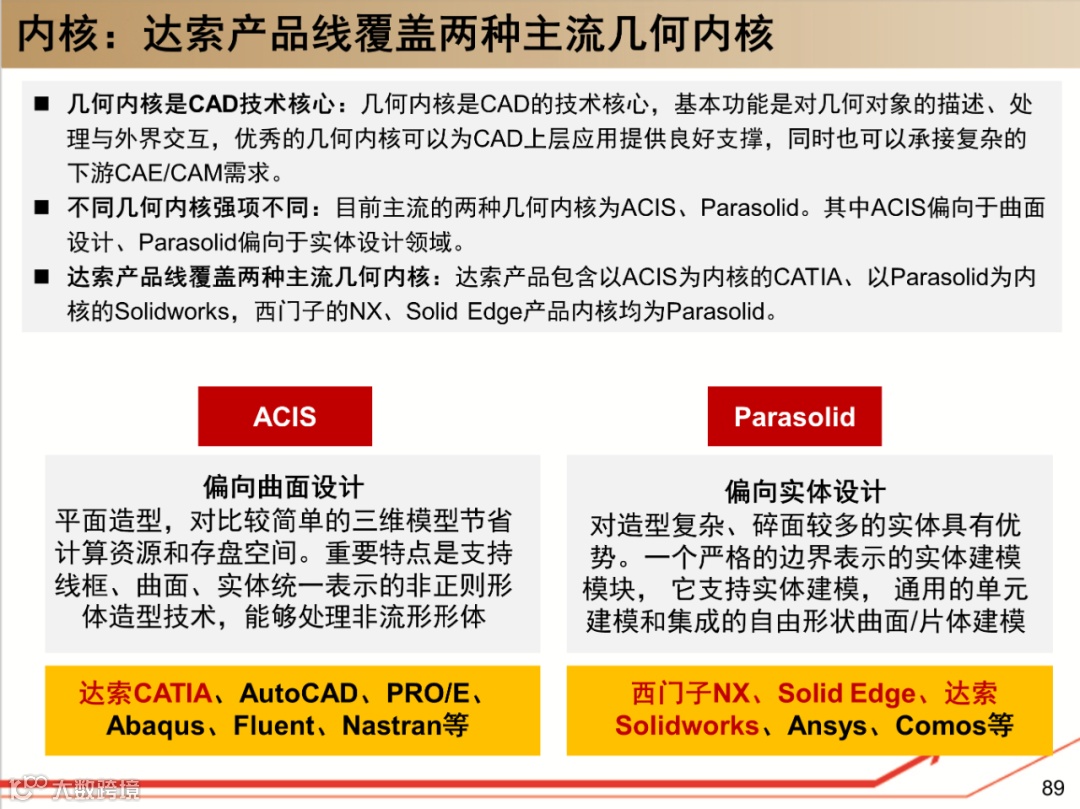 内核：达索产品线覆盖两种主流几何内核

■ 几何内核是CAD技术核心：几何内核是CAD的技术核心，基本功能是对几何对象的描述、处理与外界交互，优秀的几何内核可以为CAD上层应用提供良好支撑，同时也可以承接复杂的下游CAE/CAM需求。

■ 不同几何内核强项不同：目前主流的两种几何内核为ACIS、Parasolid。其中ACIS偏向于曲面设计、Parasolid偏向于实体设计领域。

■ 达索产品线覆盖两种主流几何内核：达索产品包含以ACIS为内核的CATIA、以Parasolid为内核的Solidworks，西门子的NX、Solid Edge产品内核均为Parasolid。

ACIS

偏向曲面设计
平面造型，对比较简单的三维模型节省计算资源和存盘空间。重要特点是支持线框、曲面、实体统一表示的非正则形体造型技术，能够处理非流形形体

达索CATIA、AutoCAD、PRO/E、Abaqus、Fluent、Nastran等

Parasolid

偏向实体设计
对造型复杂、碎面较多的实体具有优势。一个严格的边界表示的实体建模模块， 它支持实体建模， 通用的单元建模和集成的自由形状曲面/片体建模

西门子NX、Solid Edge、达索Solidworks、Ansys、Comos等

大数跨境

89